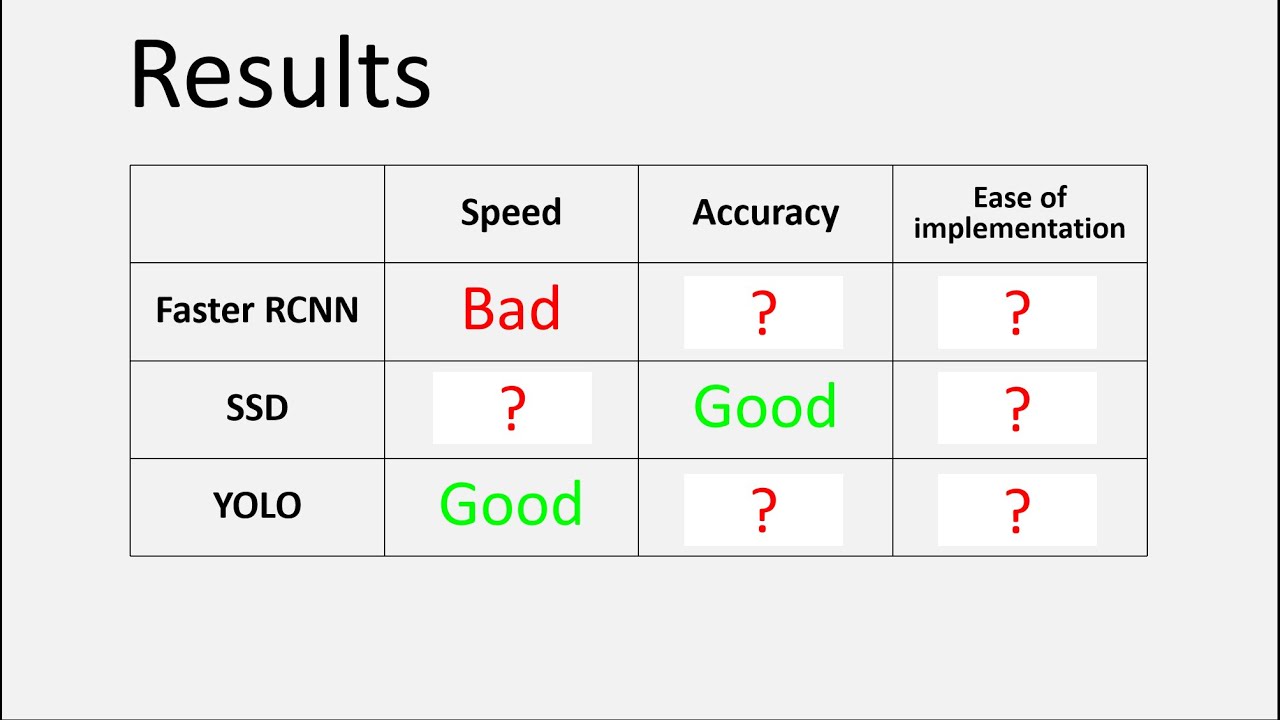 Results

|  | Speed | Accuracy | Ease of implementation |
|---|---|---|---|
| Faster RCNN | Bad | ? | ? |
| SSD | ? | Good | ? |
| YOLO | Good | ? | ? |